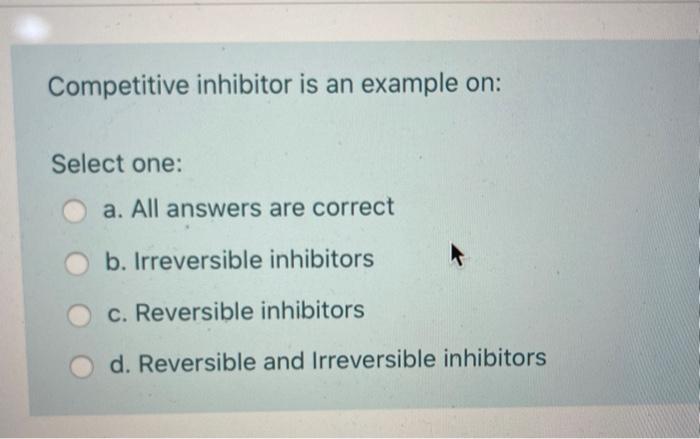 Competitive inhibitor is an example on:

Select one:

a. All answers are correct

b. Irreversible inhibitors

c. Reversible inhibitors

d. Reversible and Irreversible inhibitors